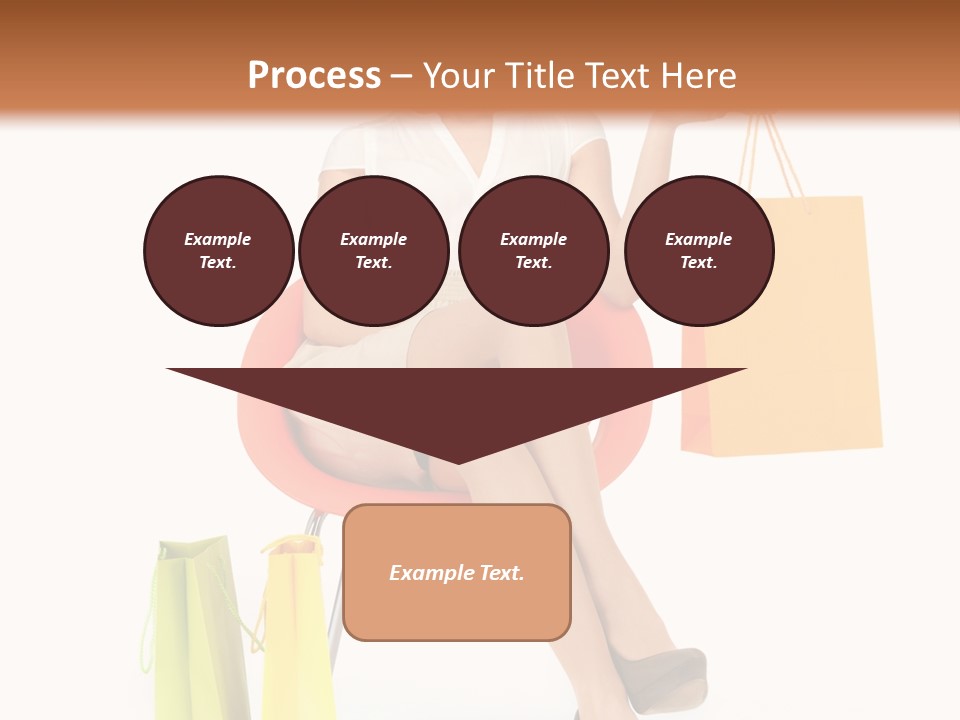 Process – Your Title Text Here

Example Text.

Example Text.

Example Text.

Example Text.

Example Text.